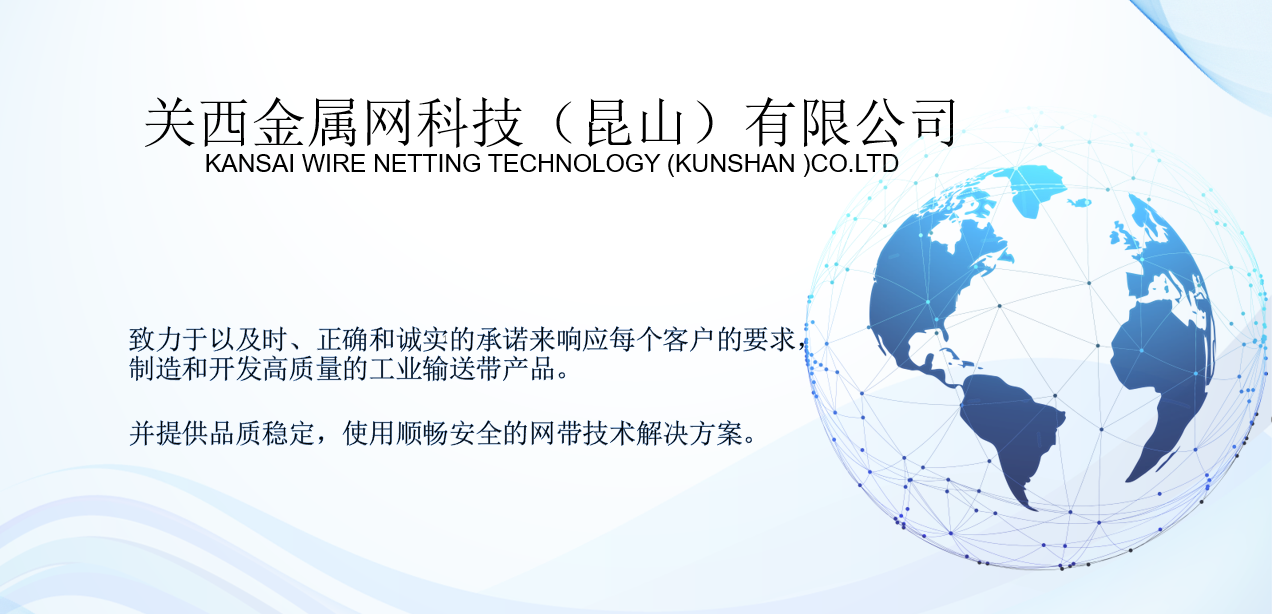 关西金属网科技（昆山）有限公司
KANSAI WIRE NETTING TECHNOLOGY (KUNSHAN )CO.LTD

致力于以及时、正确和诚实的承诺来响应每个客户的要求，制造和开发高质量的工业输送带产品。

并提供品质稳定，使用顺畅安全的网带技术解决方案。